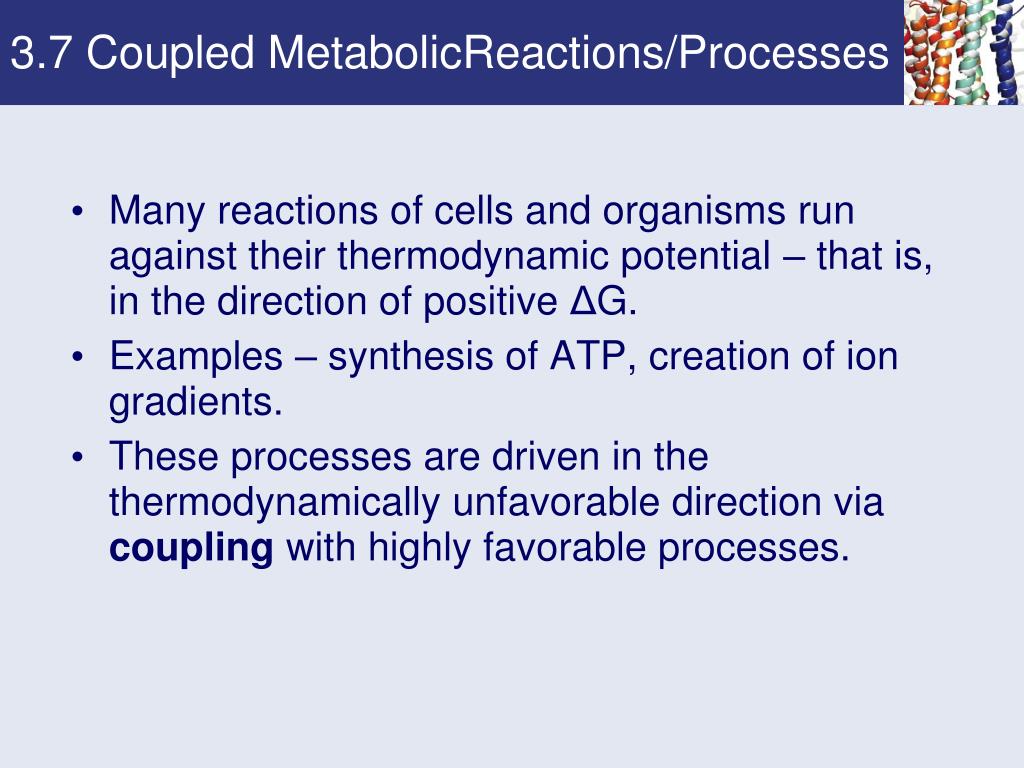 3.7 Coupled MetabolicReactions/Processes

• Many reactions of cells and organisms run against their thermodynamic potential – that is, in the direction of positive ΔG.
• Examples – synthesis of ATP, creation of ion gradients.
• These processes are driven in the thermodynamically unfavorable direction via **coupling** with highly favorable processes.